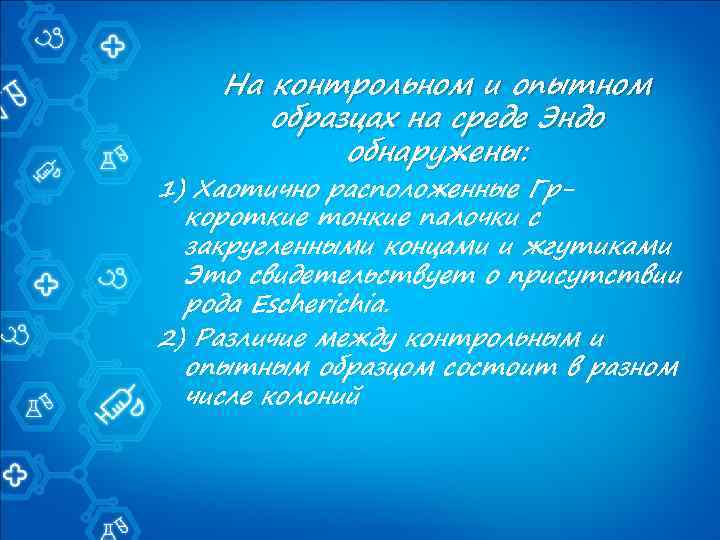 На контрольном и опытном образцах на среде Эндо обнаружены:

1) Хаотично расположенные Гр- короткие тонкие палочки с закругленными концами и жгутиками Это свидетельствует о присутствии рода Escherichia.

2) Различие между контрольным и опытным образцом состоит в разном числе колоний